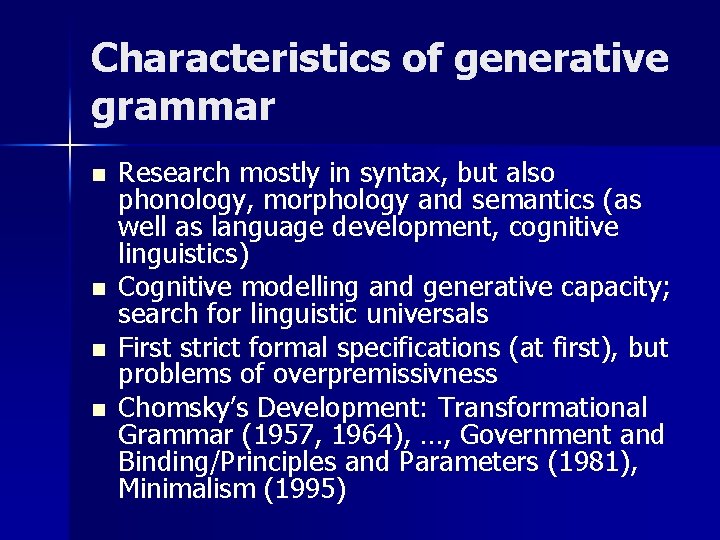 Characteristics of generative grammar

- Research mostly in syntax, but also phonology, morphology and semantics (as well as language development, cognitive linguistics)
- Cognitive modelling and generative capacity; search for linguistic universals
- First strict formal specifications (at first), but problems of overpremissivness
- Chomsky's Development: Transformational Grammar (1957, 1964), …, Government and Binding/Principles and Parameters (1981), Minimalism (1995)